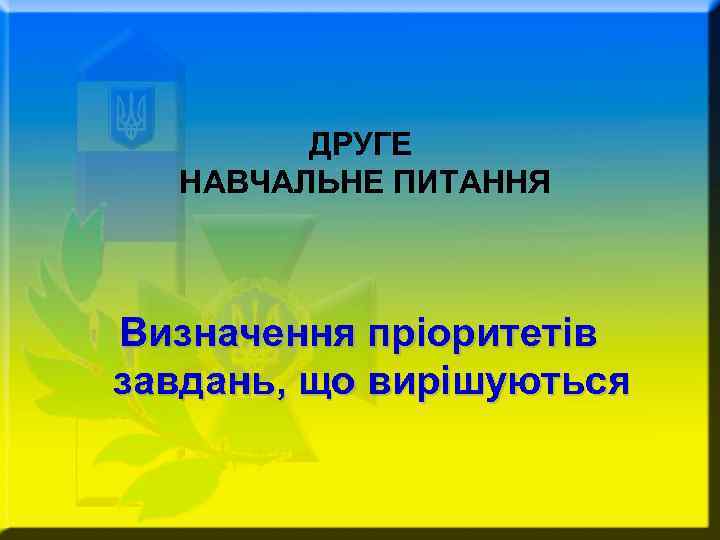 ДРУГЕ
НАВЧАЛЬНЕ ПИТАННЯ

Визначення пріоритетів завдань, що вирішуються